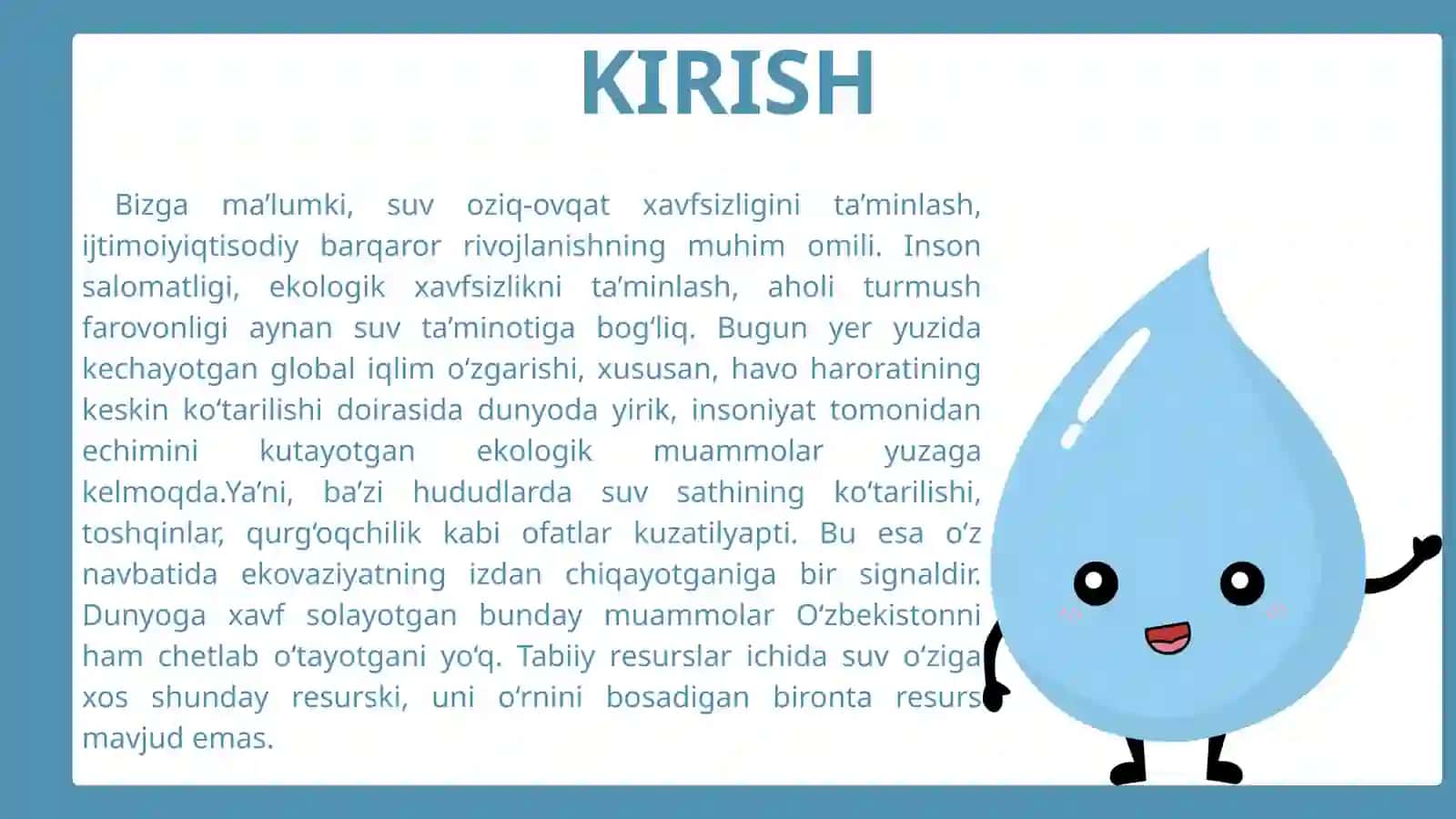 KIRISH

Bizga ma’lumki, suv oziq-ovqat xavfsizligini ta’minlash, ijtimoiyiqtisodiy barqaror rivojlanishning muhim omili. Inson salomatligi, ekologik xavfsizlikni ta’minlash, aholi turmush farovonligi aynan suv ta’minotiga bog‘liq. Bugun yer yuzida kechayotgan global iqlim o‘zgarishi, xususan, havo haroratining keskin ko‘tarilishi doirasida dunyoda yirik, insoniyat tomonidan echimini kutayotgan ekologik muammolar yuzaga kelmoqda.Ya’ni, ba’zi hududlarda suv sathining ko‘tarilishi, toshqinlar, qurg‘oqchilik kabi ofatlar kuzatilyapti. Bu esa o‘z navbatida ekovaziyatning izdan chiqayotganiga bir signaldir. Dunyoga xavf solayotgan bunday muammolar O‘zbekistonni ham chetlab o‘tayotgani yo‘q. Tabiiy resurslar ichida suv o‘ziga xos shunday resurski, uni o‘rnini bosadigan bironta resurs mavjud emas.